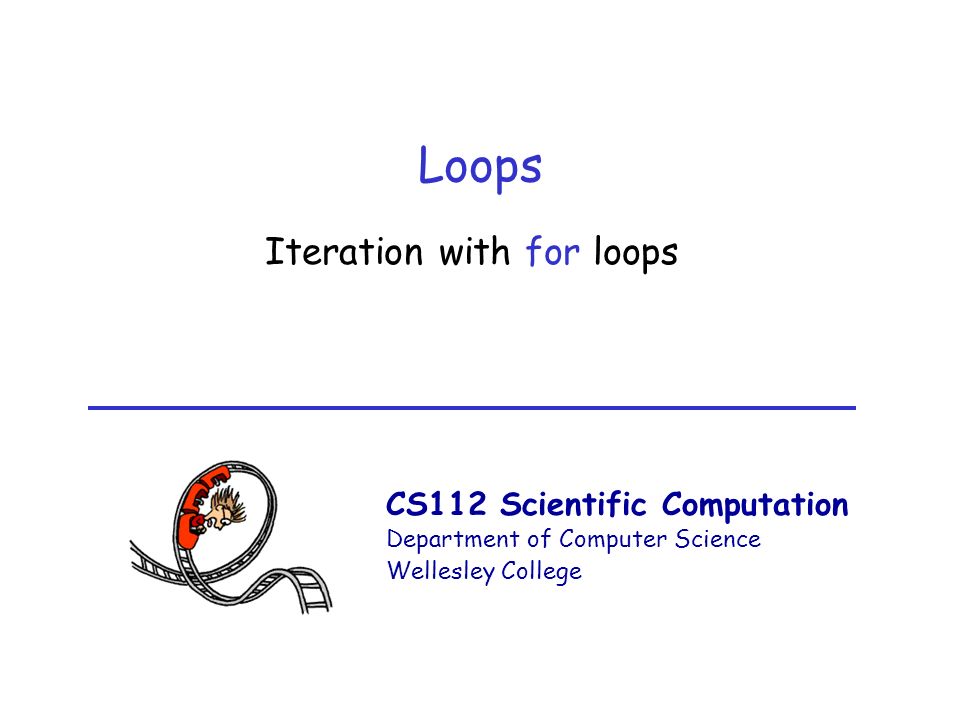 Loops

Iteration with for loops

CS112 Scientific Computation
Department of Computer Science
Wellesley College